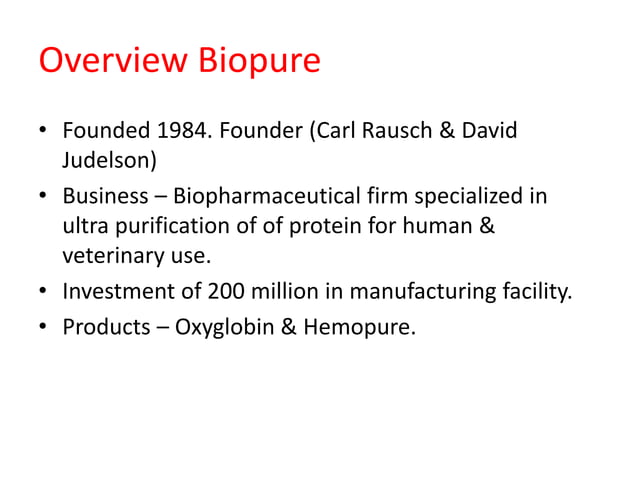 Overview Biopure

• Founded 1984. Founder (Carl Rausch & David Judelson)
• Business – Biopharmaceutical firm specialized in ultra purification of of protein for human & veterinary use.
• Investment of 200 million in manufacturing facility.
• Products – Oxyglobin & Hemopure.